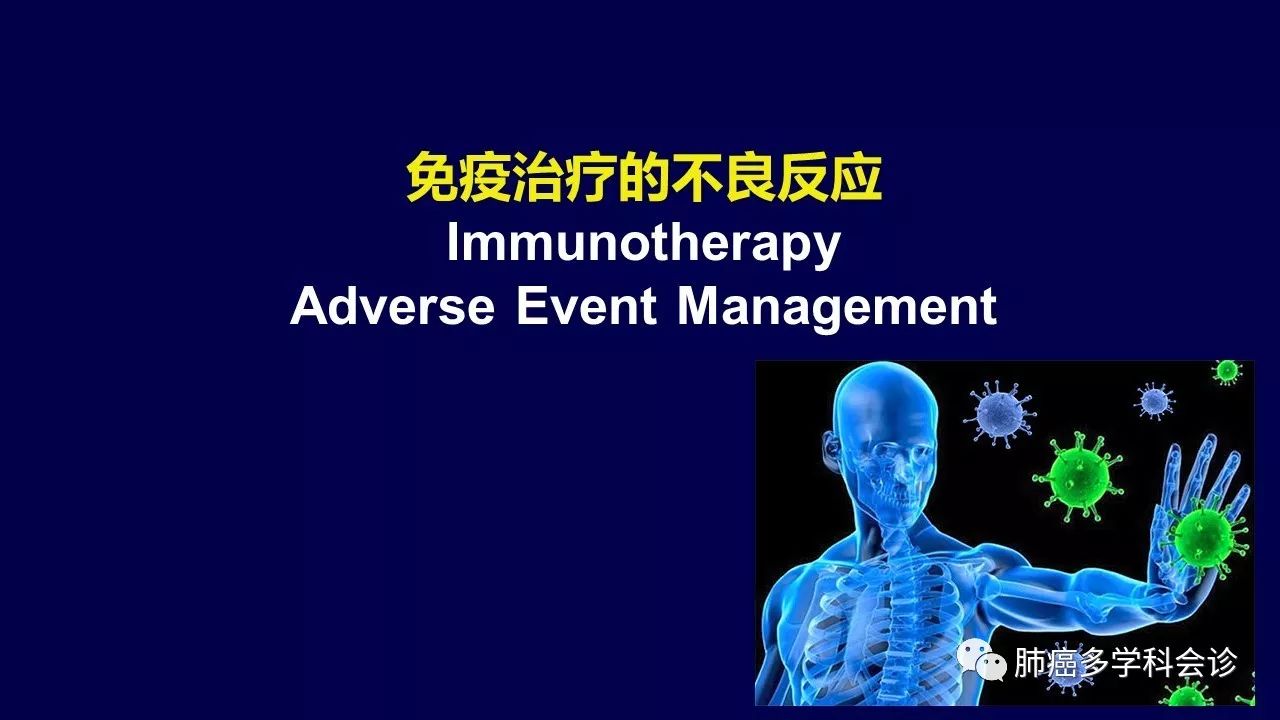 免疫治疗的不良反应
Immunotherapy
Adverse Event Management

肺癌多学科会诊